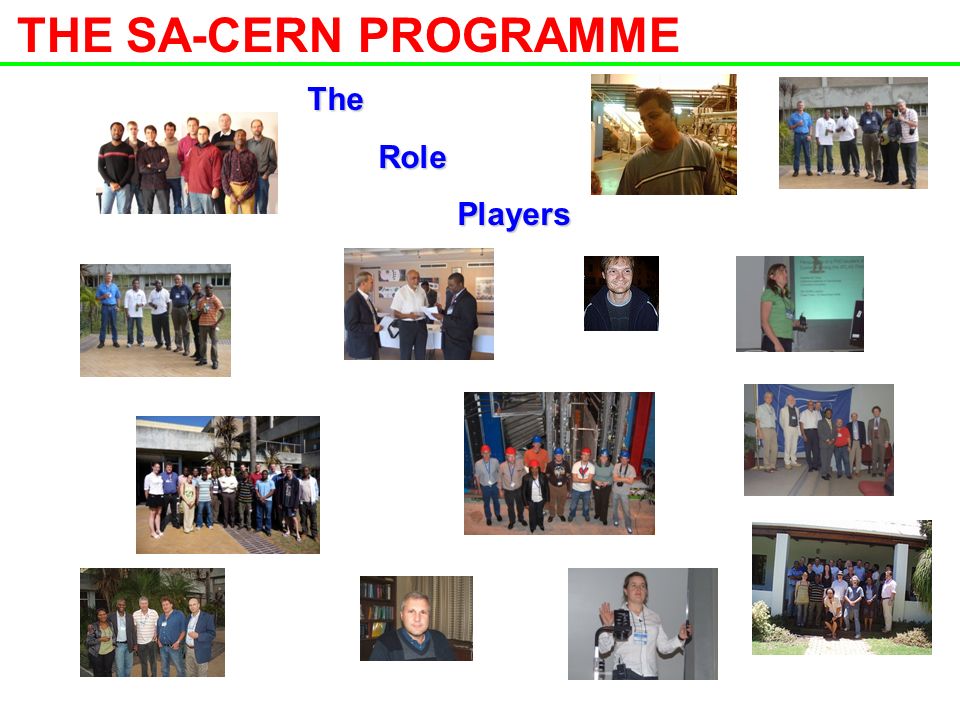 THE SA-CERN PROGRAMME

The

Role

Players